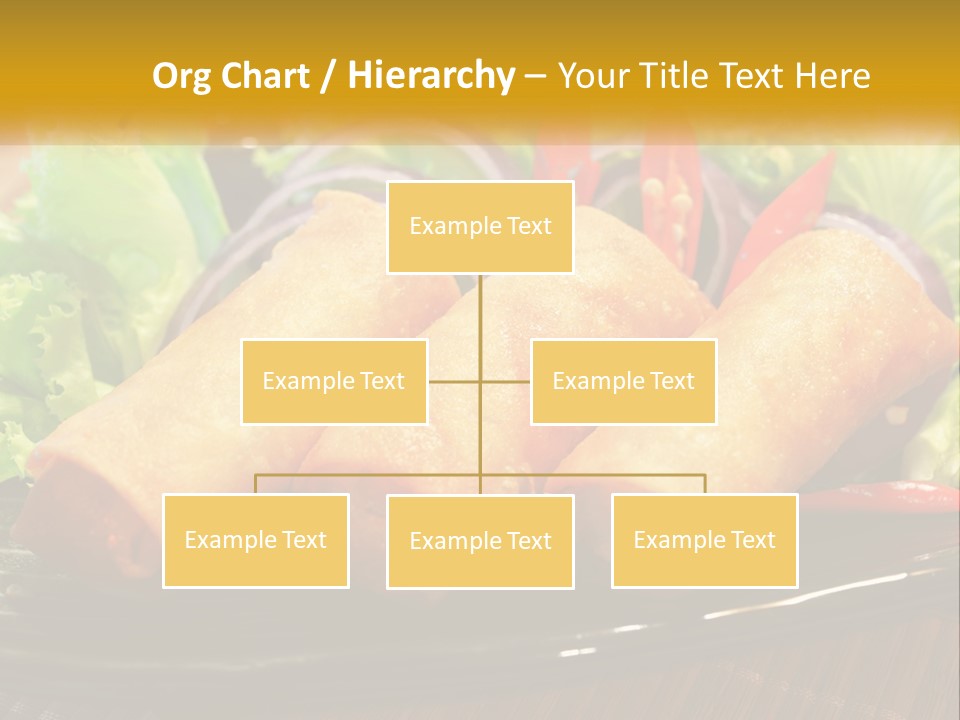 Org Chart / Hierarchy – Your Title Text Here

Example Text

Example Text

Example Text

Example Text

Example Text

Example Text